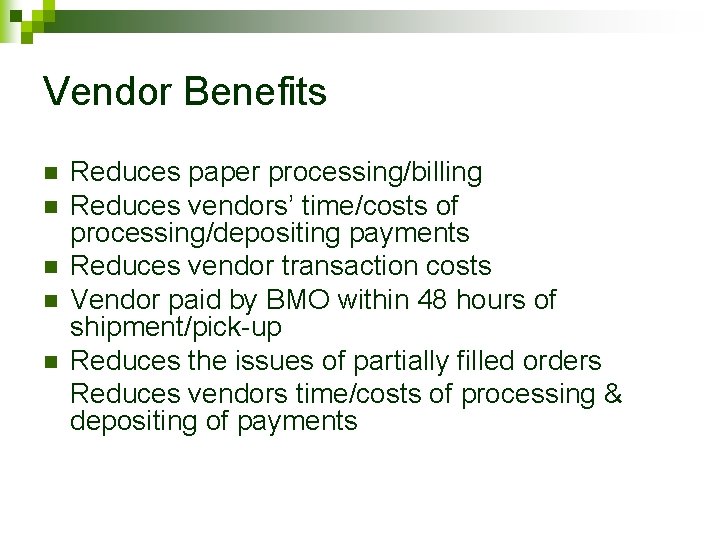 Vendor Benefits

Reduces paper processing/billing

Reduces vendors' time/costs of processing/depositing payments

Reduces vendor transaction costs

Vendor paid by BMO within 48 hours of shipment/pick-up

Reduces the issues of partially filled orders

Reduces vendors time/costs of processing & depositing of payments